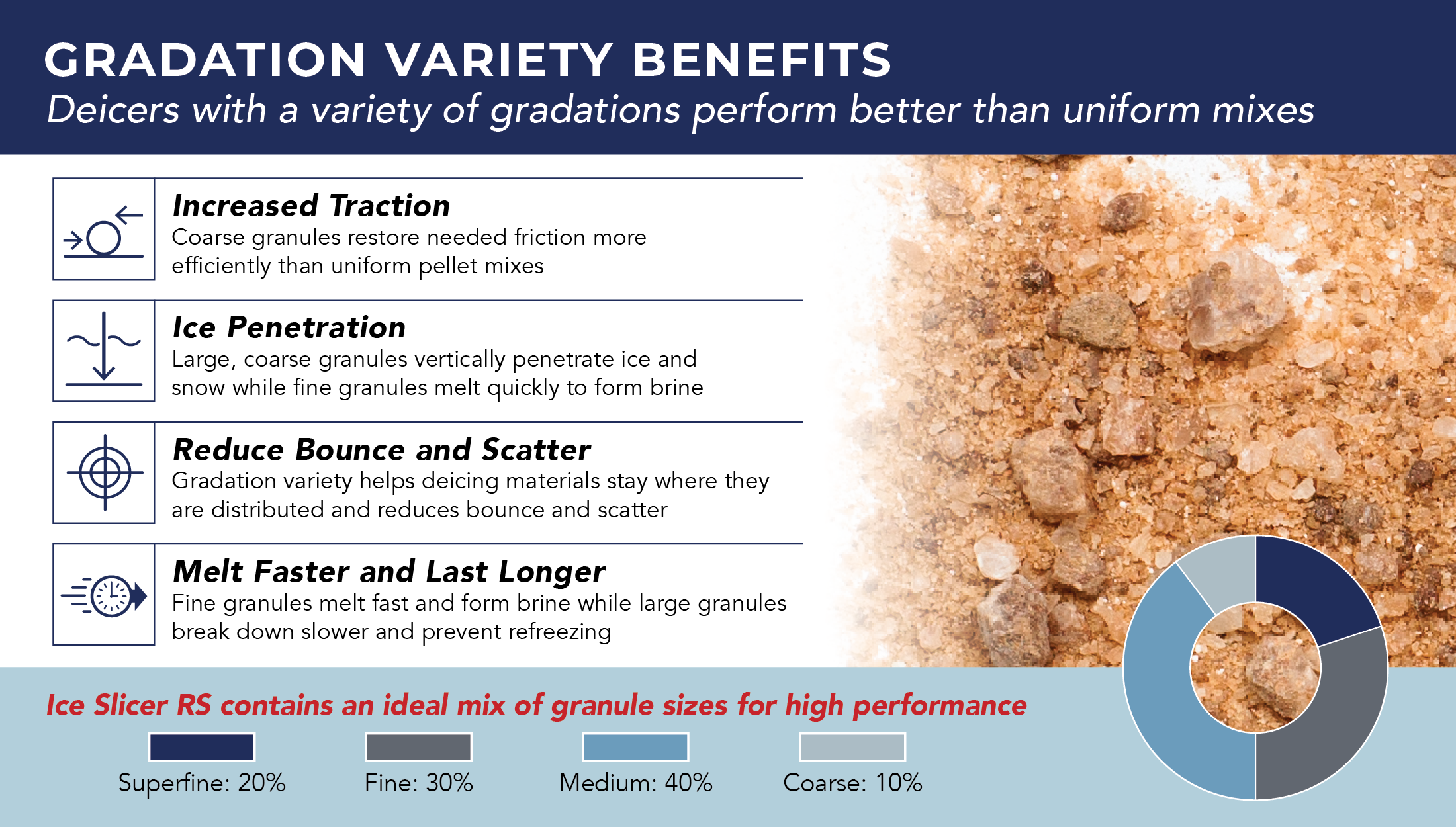 GRADATION VARIETY BENEFITS
Deicers with a variety of gradations perform better than uniform mixes

Increased Traction
Coarse granules restore needed friction more efficiently than uniform pellet mixes

Ice Penetration
Large, coarse granules vertically penetrate ice and snow while fine granules melt quickly to form brine

Reduce Bounce and Scatter
Gradation variety helps deicing materials stay where they are distributed and reduces bounce and scatter

Melt Faster and Last Longer
Fine granules melt fast and form brine while large granules break down slower and prevent refreezing

Ice Slicer RS contains an ideal mix of granule sizes for high performance

Superfine: 20%
Fine: 30%
Medium: 40%
Coarse: 10%